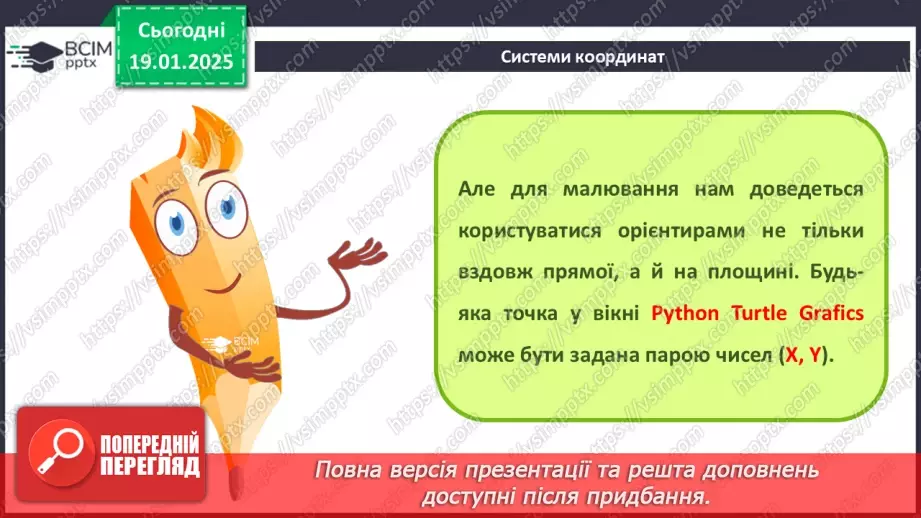 ВСІМ pptx

Сьогодні 19.01.2025

Системи координат

Але для малювання нам доведеться користуватися орієнтирами не тільки вздовж прямої, а й на площині. Будь-яка точка у вікні Python Turtle Grafics може бути задана парою чисел (X, Y).

ВСІМ pptx

ПОПЕРЕДНІЙ ПЕРЕГЛЯД

Повна версія презентації та решта доповнень доступні після придбання.

https://vsimpptx.com